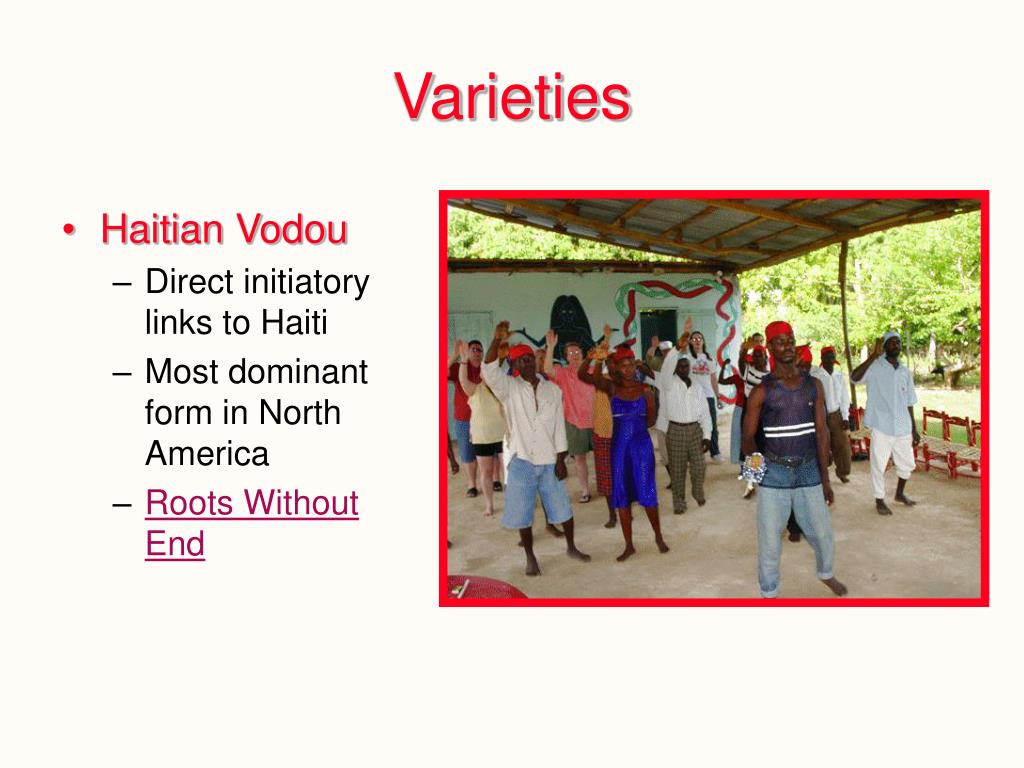 Varieties

• Haitian Vodou
– Direct initiatory links to Haiti
– Most dominant form in North America
– Roots Without End